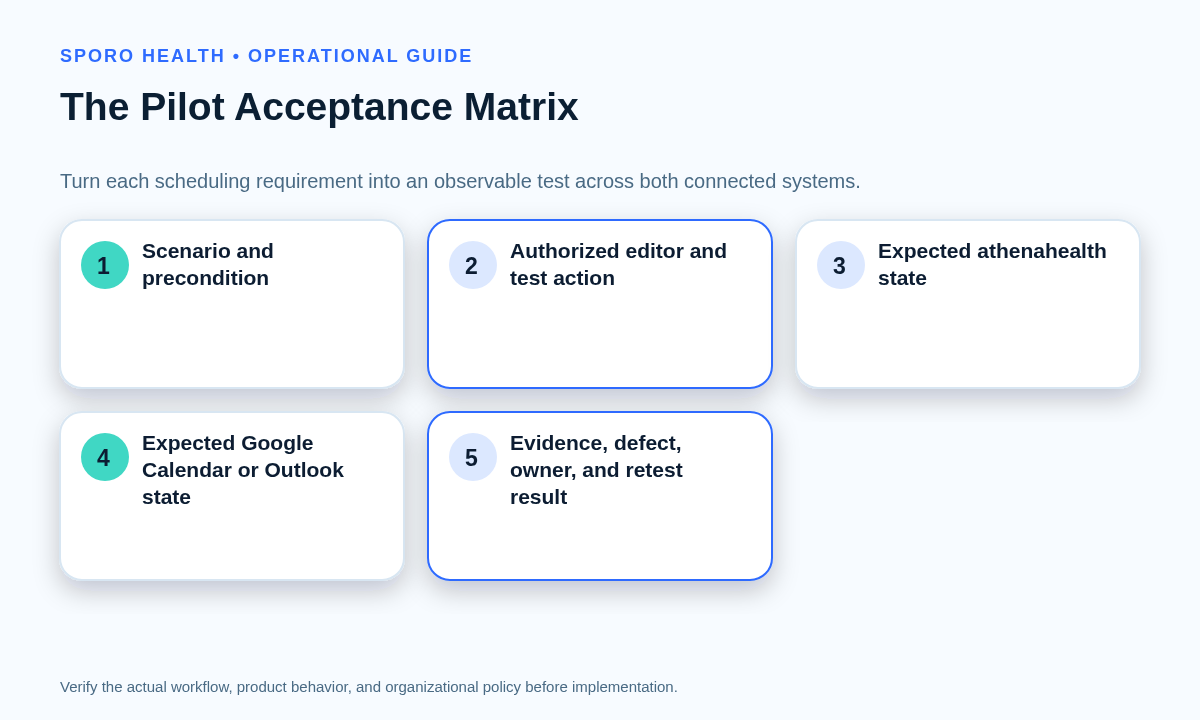 SPORO HEALTH • OPERATIONAL GUIDE

The Pilot Acceptance Matrix

Turn each scheduling requirement into an observable test across both connected systems.

1 Scenario and precondition

2 Authorized editor and test action

3 Expected athenahealth state

4 Expected Google Calendar or Outlook state

5 Evidence, defect, owner, and retest result

Verify the actual workflow, product behavior, and organizational policy before implementation.